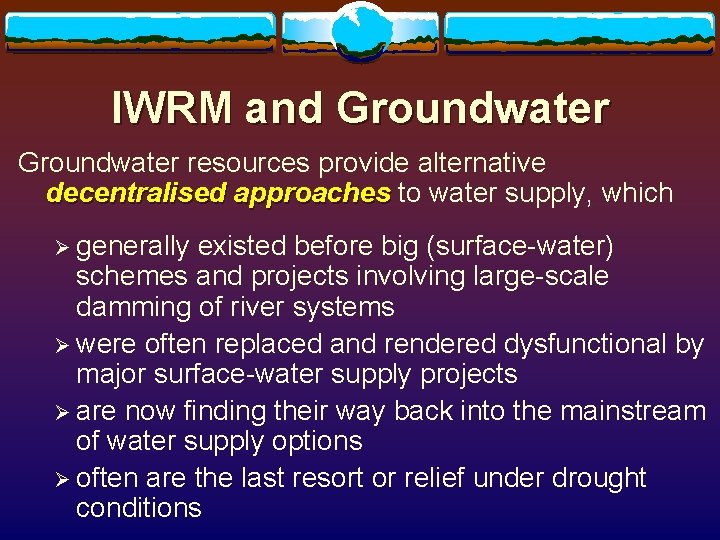 IWRM and Groundwater

Groundwater resources provide alternative decentralised approaches to water supply, which

➢ generally existed before big (surface-water) schemes and projects involving large-scale damming of river systems

➢ were often replaced and rendered dysfunctional by major surface-water supply projects

➢ are now finding their way back into the mainstream of water supply options

➢ often are the last resort or relief under drought conditions